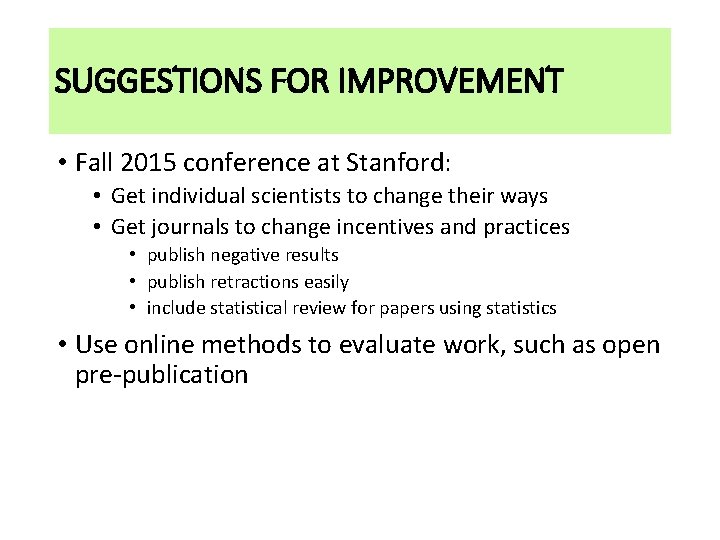 SUGGESTIONS FOR IMPROVEMENT

• Fall 2015 conference at Stanford:
• Get individual scientists to change their ways
• Get journals to change incentives and practices
• publish negative results
• publish retractions easily
• include statistical review for papers using statistics
• Use online methods to evaluate work, such as open pre-publication